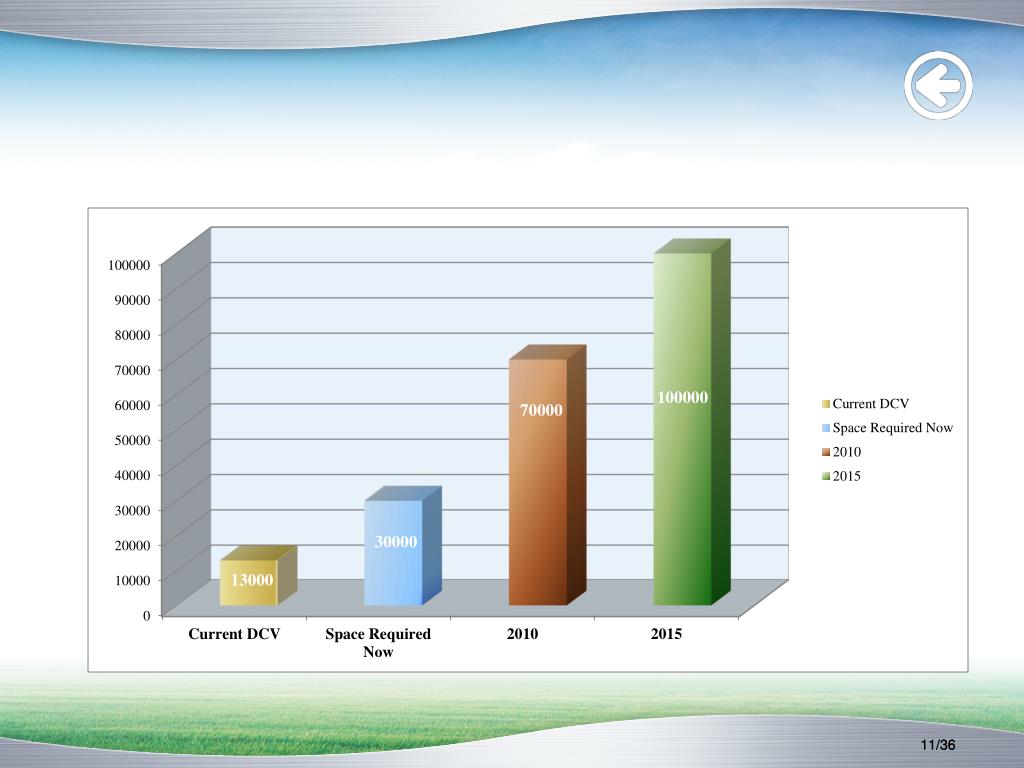 100000
90000
80000
70000
60000
50000
40000
30000
20000
10000
0

13000
30000
70000
100000

Current DCV
Space Required Now
2010
2015

Current DCV
Space Required Now
2010
2015

11/36